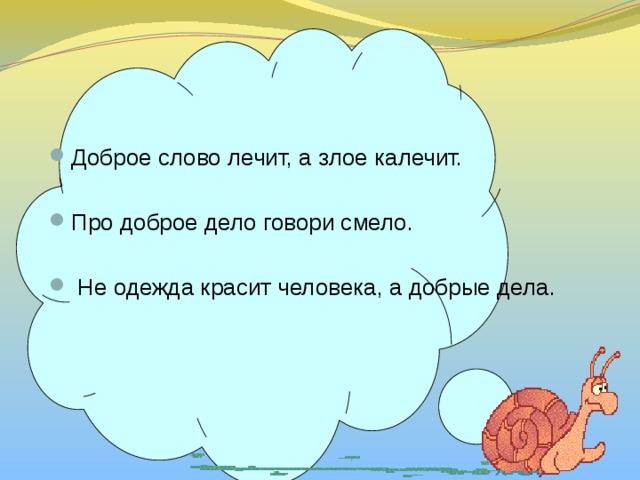 Доброе слово лечит, а злое калечит.

Про доброе дело говори смело.

Не одежда красит человека, а добрые дела.